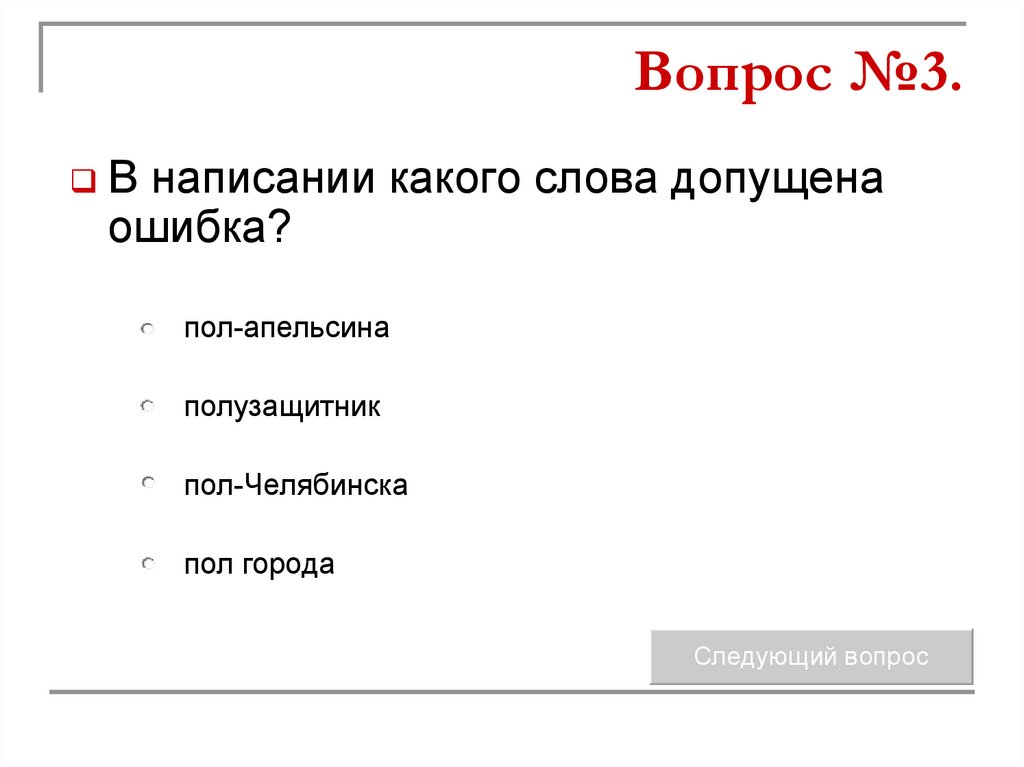 Вопрос №3.

В написании какого слова допущена ошибка?

пол-апельсина

полузащитник

пол-Челябинска

пол города

Следующий вопрос